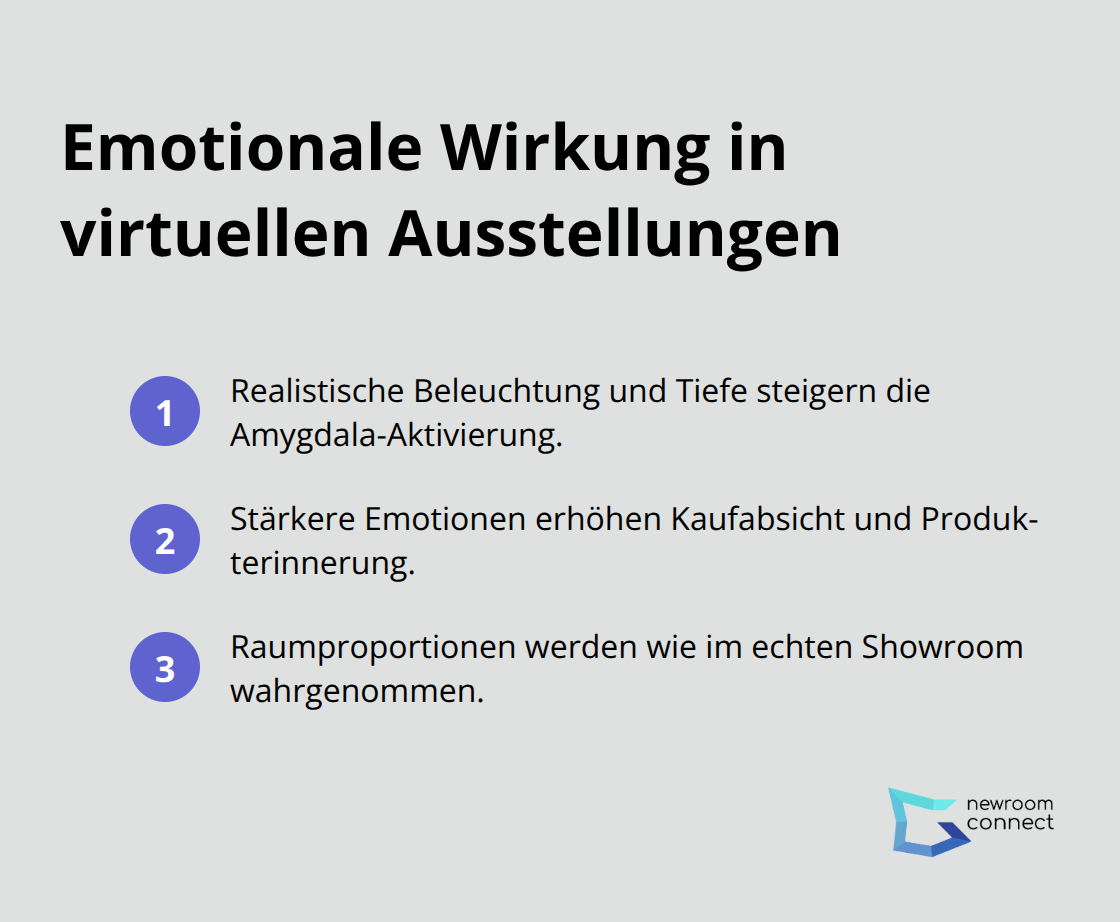 Emotionale Wirkung in virtuellen Ausstellungen

1 Realistische Beleuchtung und Tiefe steigern die Amygdala-Aktivierung.

2 Stärkere Emotionen erhöhen Kaufabsicht und Produkterinnerung.

3 Raumproportionen werden wie im echten Showroom wahrgenommen.

newroom connect